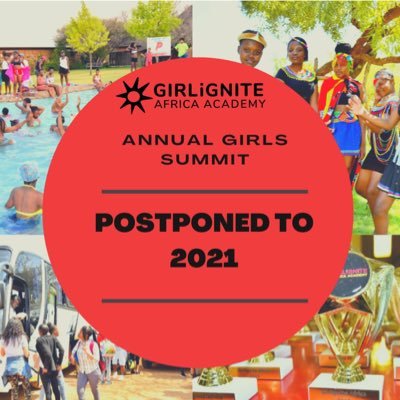 GIRLiGNITE
AFRICA ACADEMY

ANNUAL GIRLS SUMMIT

POSTPONED TO 2021